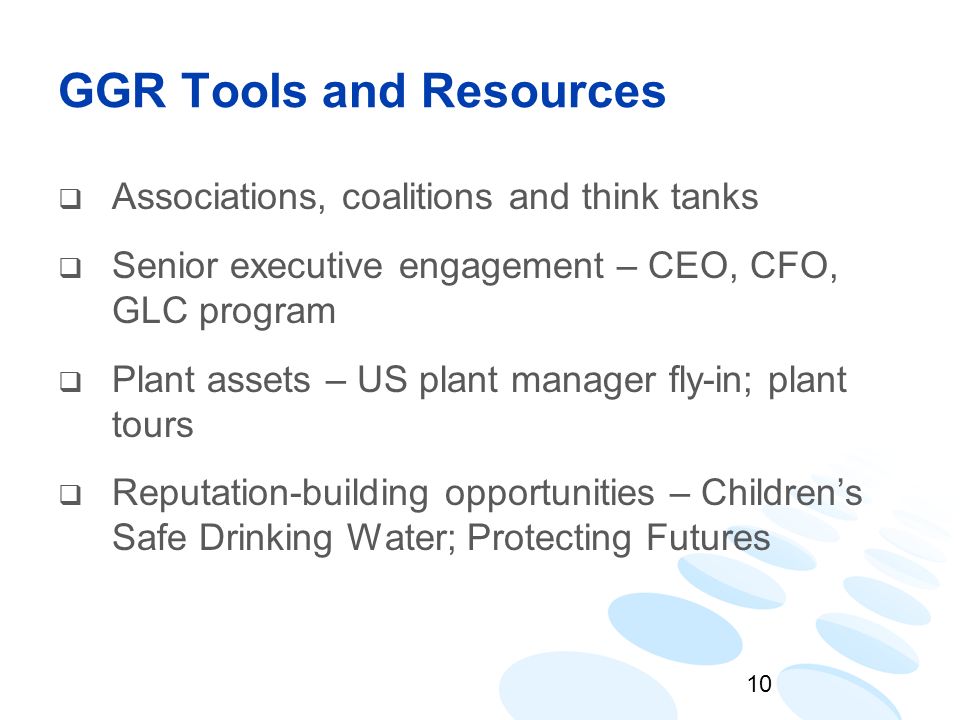 GGR Tools and Resources

❑ Associations, coalitions and think tanks

❑ Senior executive engagement – CEO, CFO, GLC program

❑ Plant assets – US plant manager fly-in; plant tours

❑ Reputation-building opportunities – Children's Safe Drinking Water; Protecting Futures

10